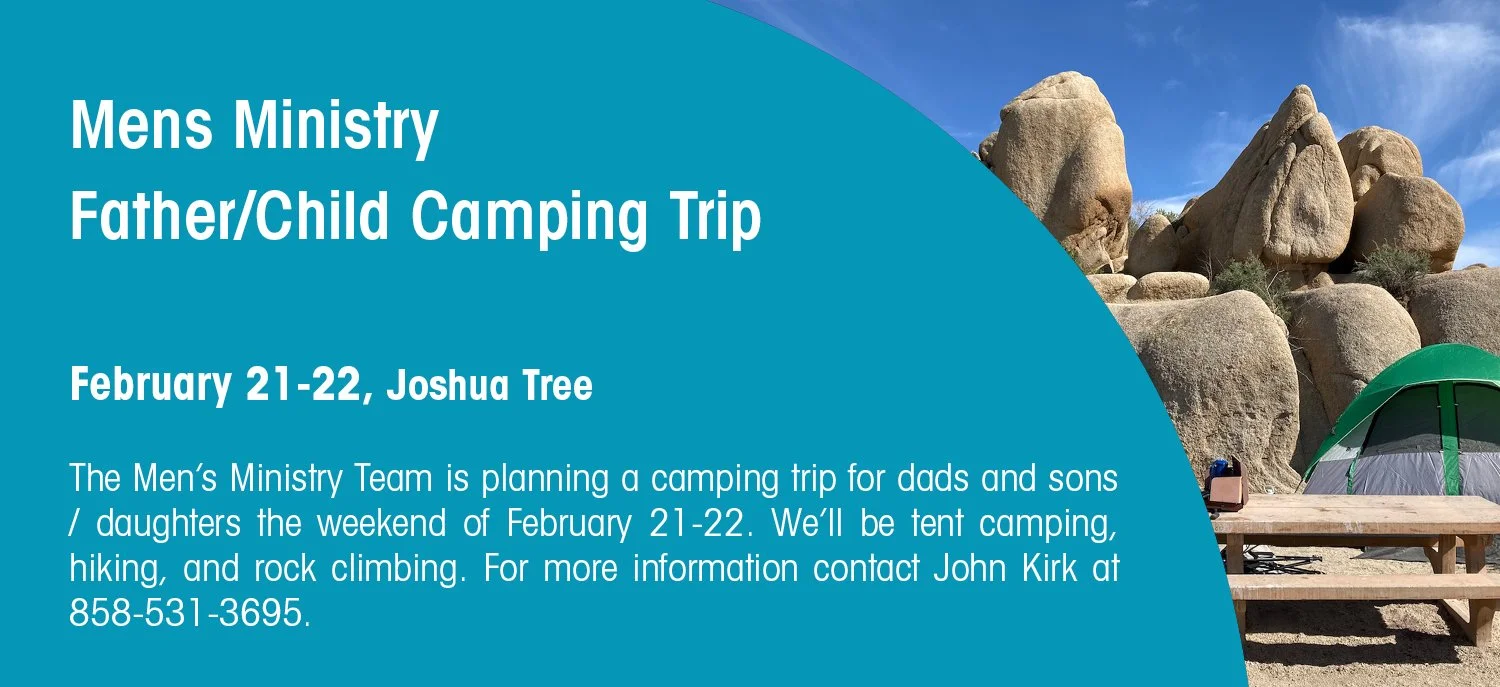 Mens Ministry
Father/Child Camping Trip

February 21-22, Joshua Tree

The Men's Ministry Team is planning a camping trip for dads and sons / daughters the weekend of February 21-22. We'll be tent camping, hiking, and rock climbing. For more information contact John Kirk at 858-531-3695.